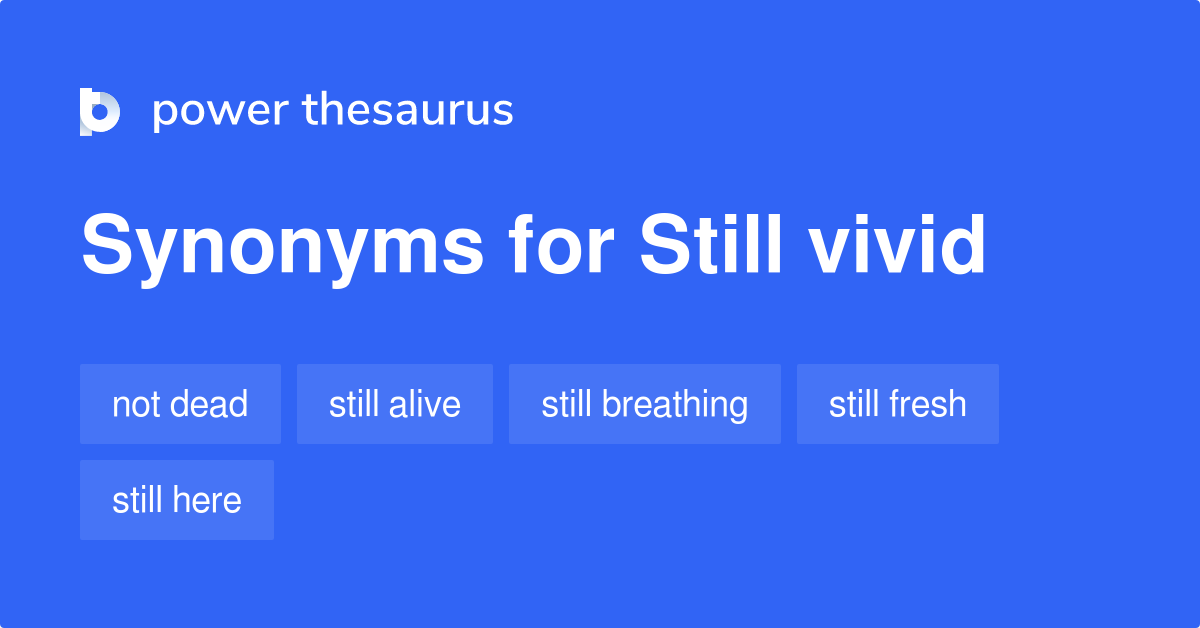 power thesaurus

Synonyms for Still vivid

not dead
still alive
still breathing
still fresh
still here